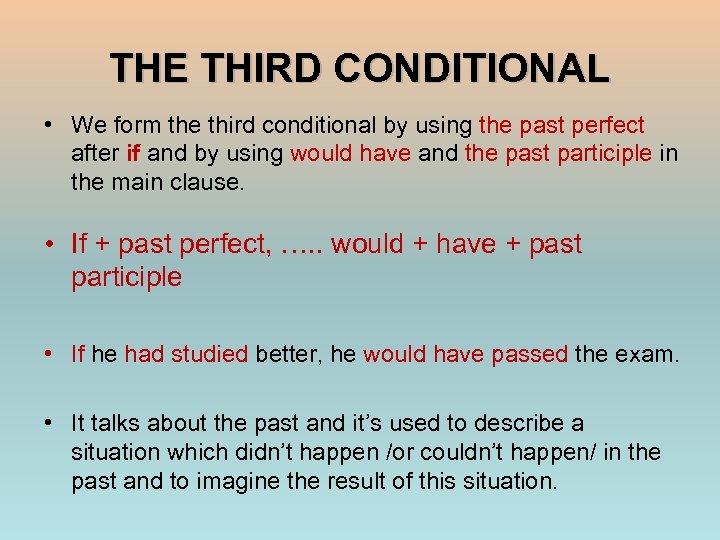 THE THIRD CONDITIONAL

• We form the third conditional by using the past perfect after if and by using would have and the past participle in the main clause.

• If + past perfect, ….. would + have + past participle

• If he had studied better, he would have passed the exam.

• It talks about the past and it's used to describe a situation which didn't happen /or couldn't happen/ in the past and to imagine the result of this situation.